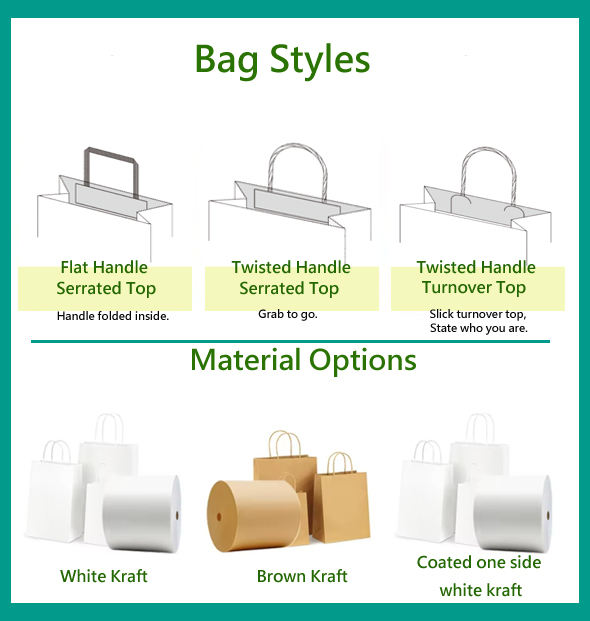 Bag Styles

Flat Handle
Serrated Top
Handle folded inside.

Twisted Handle
Serrated Top
Grab to go.

Twisted Handle
Turnover Top
Slick turnover top, State who you are.

Material Options

White Kraft

Brown Kraft

Coated one side white kraft